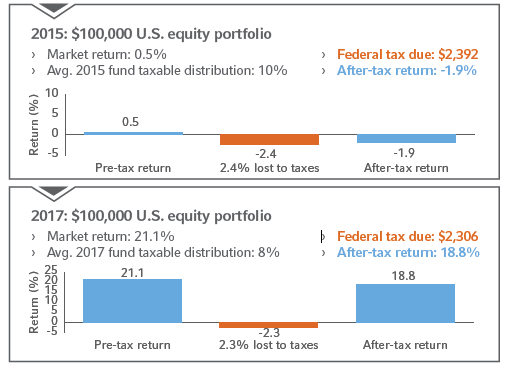 2015: $100,000 U.S. equity portfolio

› Market return: 0.5%
› Avg. 2015 fund taxable distribution: 10%

› Federal tax due: $2,392
› After-tax return: -1.9%

Return (%)
10
5
0
-5

0.5
-2.4
-1.9

Pre-tax return
2.4% lost to taxes
After-tax return

2017: $100,000 U.S. equity portfolio

› Market return: 21.1%
› Avg. 2017 fund taxable distribution: 8%

› Federal tax due: $2,306
› After-tax return: 18.8%

Return (%)
25
20
15
10
5
0
-5

21.1
-2.3
18.8

Pre-tax return
2.3% lost to taxes
After-tax return